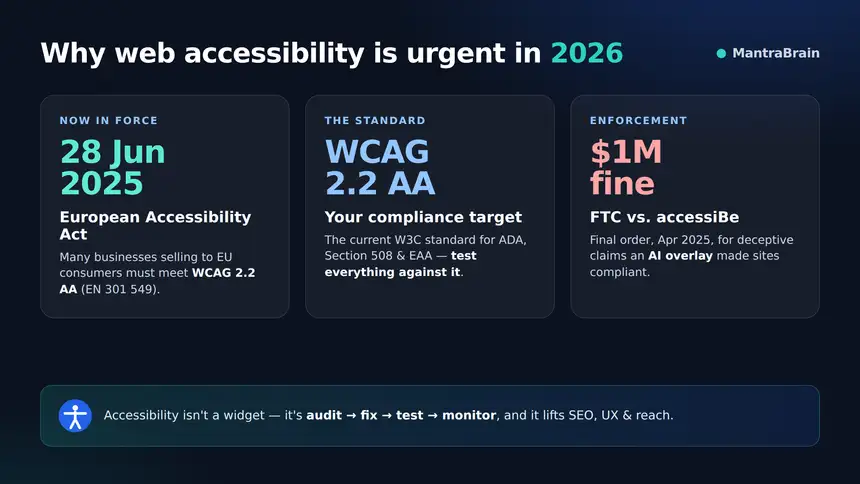 Why web accessibility is urgent in 2026

MantraBrain

NOW IN FORCE

28 Jun 2025

European Accessibility Act

Many businesses selling to EU consumers must meet WCAG 2.2 AA (EN 301 549).

THE STANDARD

WCAG 2.2 AA

Your compliance target

The current W3C standard for ADA, Section 508 & EAA — test everything against it.

ENFORCEMENT

$1M fine

FTC vs. accessiBe

Final order, Apr 2025, for deceptive claims an AI overlay made sites compliant.

Accessibility isn't a widget — it's audit → fix → test → monitor, and it lifts SEO, UX & reach.